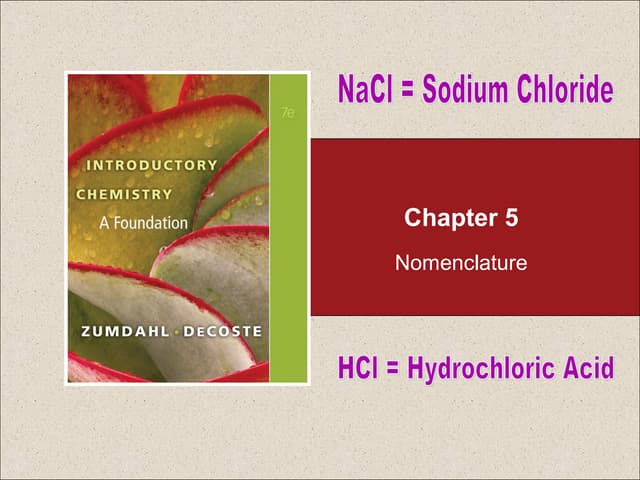 7e

INTRODUCTORY CHEMISTRY
A Foundation

ZUMDAHL · DECOSTE

$NaCl$ = Sodium Chloride

Chapter 5

Nomenclature

$HCl$ = Hydrochloric Acid